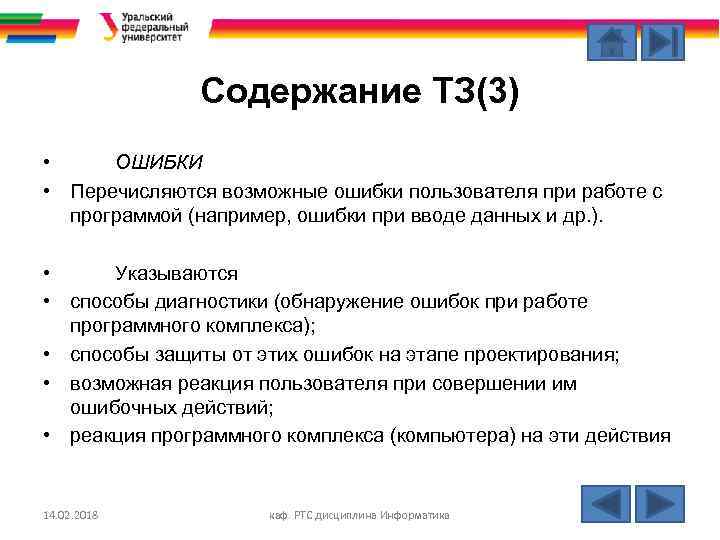 Уральский федеральный университет

Содержание ТЗ(3)

• ОШИБКИ
• Перечисляются возможные ошибки пользователя при работе с программой (например, ошибки при вводе данных и др.).

• Указываются
• способы диагностики (обнаружение ошибок при работе программного комплекса);
• способы защиты от этих ошибок на этапе проектирования;
• возможная реакция пользователя при совершении им ошибочных действий;
• реакция программного комплекса (компьютера) на эти действия

14.02.2018 каф. РТС дисциплина Информатика